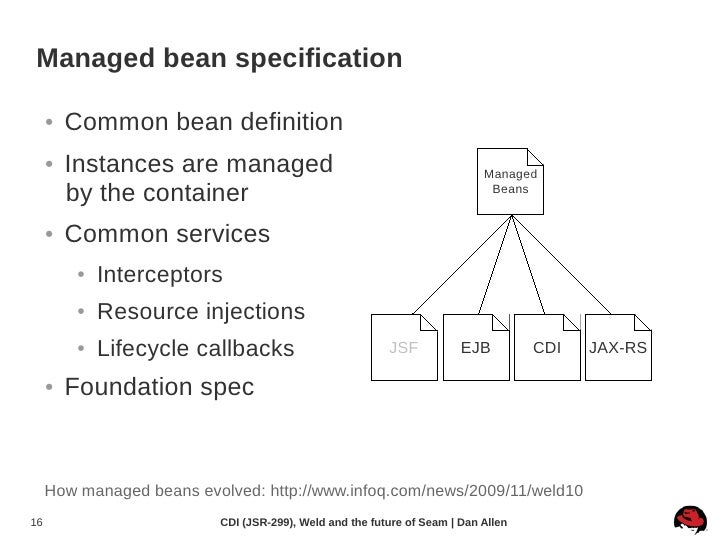 Managed bean specification

• Common bean definition
• Instances are managed by the container
• Common services
  • Interceptors
  • Resource injections
  • Lifecycle callbacks
• Foundation spec

Managed Beans

JSF

EJB

CDI

JAX-RS

How managed beans evolved: http://www.infoq.com/news/2009/11/weld10

16

CDI (JSR-299), Weld and the future of Seam | Dan Allen